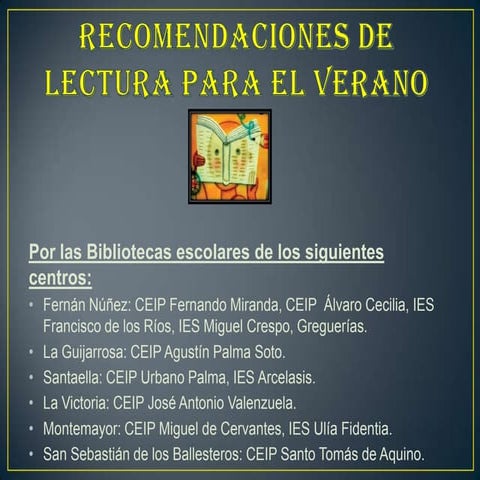 RECOMENDACIONES DE LECTURA PARA EL VERANO

Por las Bibliotecas escolares de los siguientes centros:

• Fernán Núñez: CEIP Fernando Miranda, CEIP Álvaro Cecilia, IES Francisco de los Ríos, IES Miguel Crespo, Greguerías.
• La Guijarrosa: CEIP Agustín Palma Soto.
• Santaella: CEIP Urbano Palma, IES Arcelasis.
• La Victoria: CEIP José Antonio Valenzuela.
• Montemayor: CEIP Miguel de Cervantes, IES Ulía Fidentia.
• San Sebastián de los Ballesteros: CEIP Santo Tomás de Aquino.